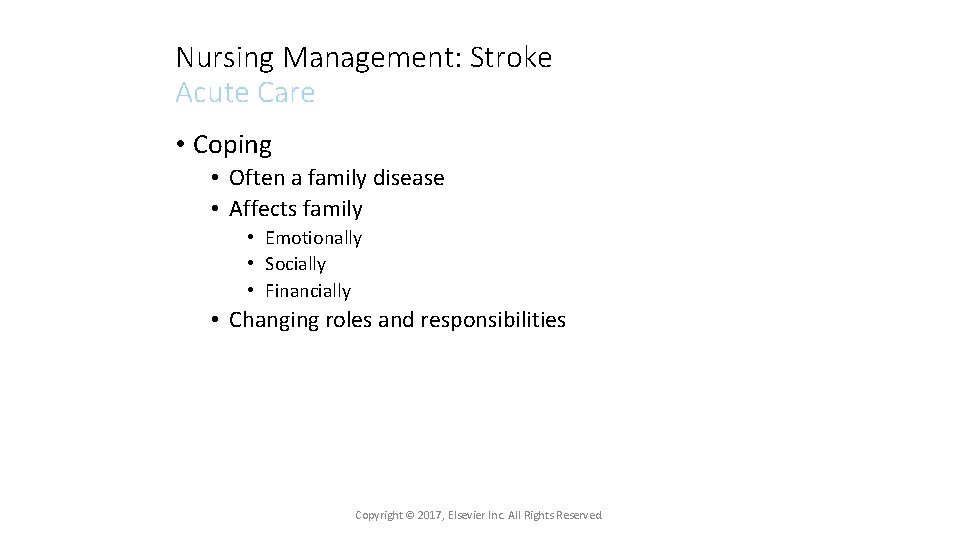 Nursing Management: Stroke
Acute Care

• Coping
• Often a family disease
• Affects family
• Emotionally
• Socially
• Financially
• Changing roles and responsibilities

Copyright © 2017, Elsevier Inc. All Rights Reserved.